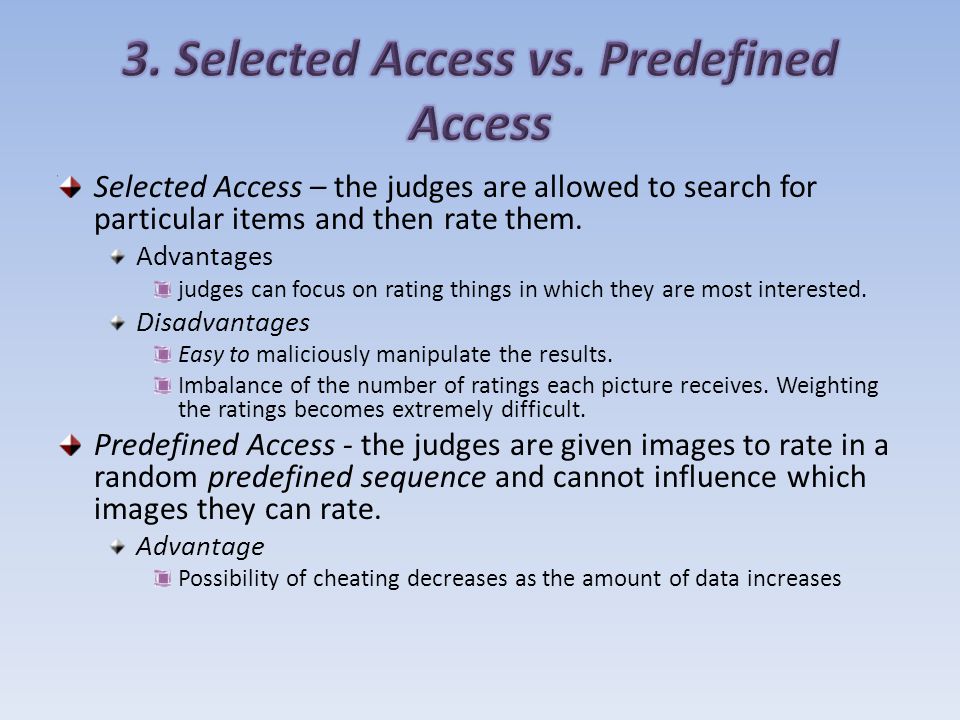 3. Selected Access vs. Predefined Access

Selected Access – the judges are allowed to search for particular items and then rate them.

Advantages

judges can focus on rating things in which they are most interested.

Disadvantages

Easy to maliciously manipulate the results.

Imbalance of the number of ratings each picture receives. Weighting the ratings becomes extremely difficult.

Predefined Access - the judges are given images to rate in a random predefined sequence and cannot influence which images they can rate.

Advantage

Possibility of cheating decreases as the amount of data increases